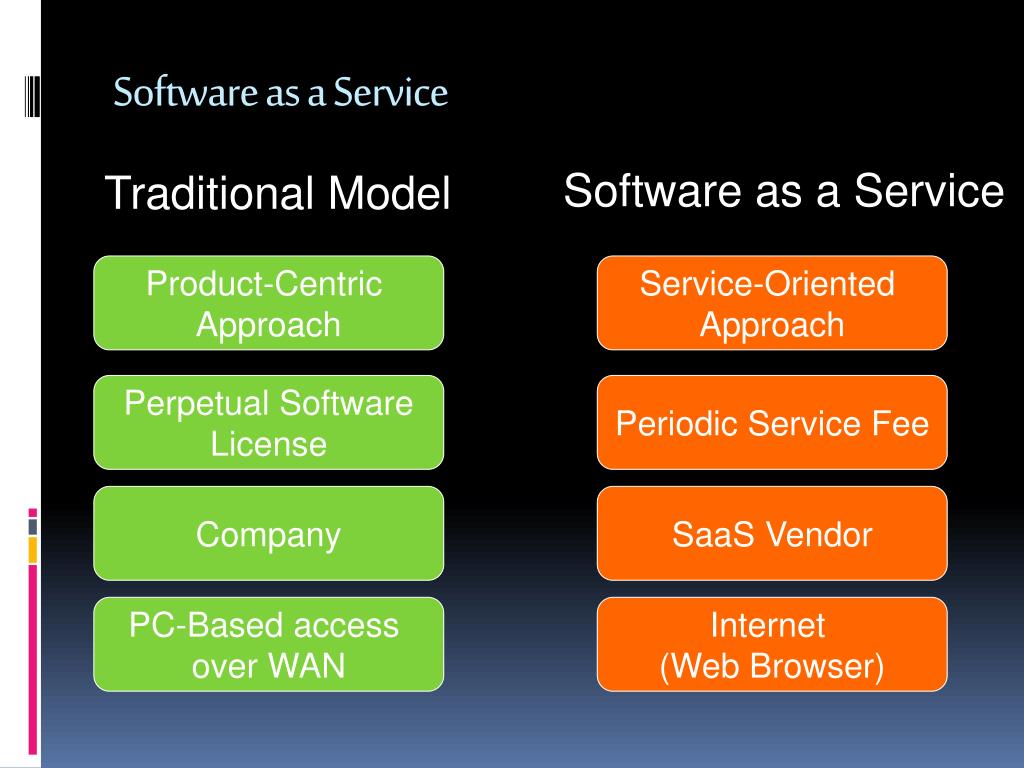 Software as a Service

Traditional Model

Product-Centric Approach

Perpetual Software License

Company

PC-Based access over WAN

Software as a Service

Service-Oriented Approach

Periodic Service Fee

SaaS Vendor

Internet
(Web Browser)